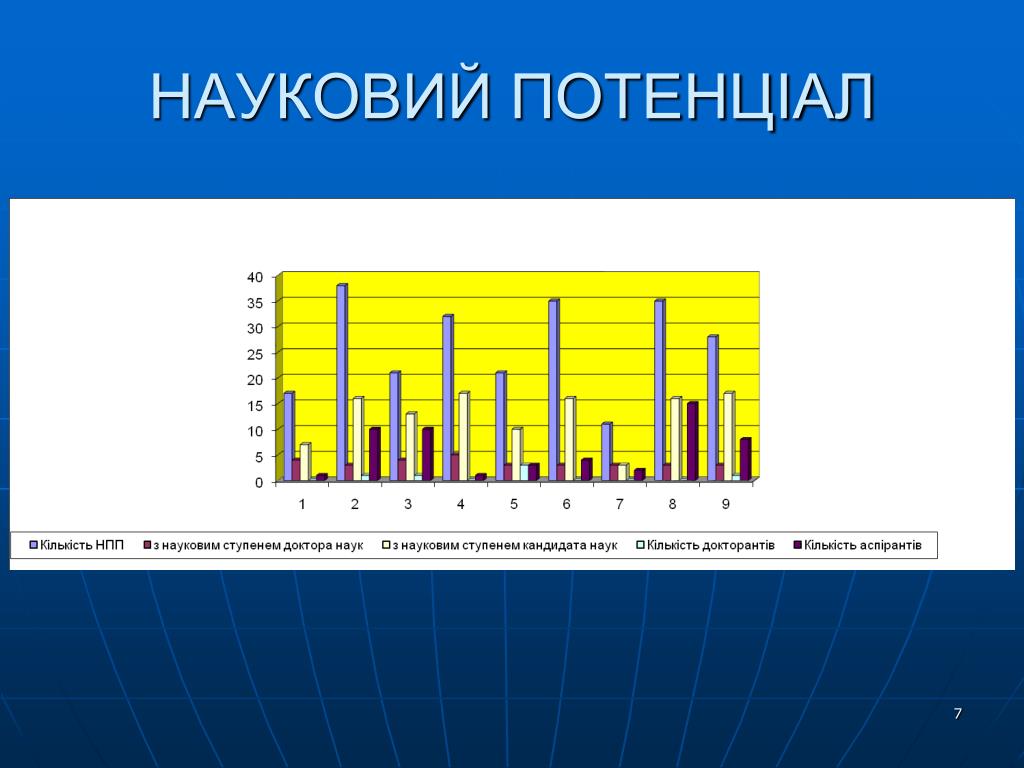 НАУКОВИЙ ПОТЕНЦІАЛ

40
35
30
25
20
15
10
5
0

1 2 3 4 5 6 7 8 9

Кількість НПП
з науковим ступенем доктора наук
з науковим ступенем кандидата наук
Кількість докторантів
Кількість аспірантів

7